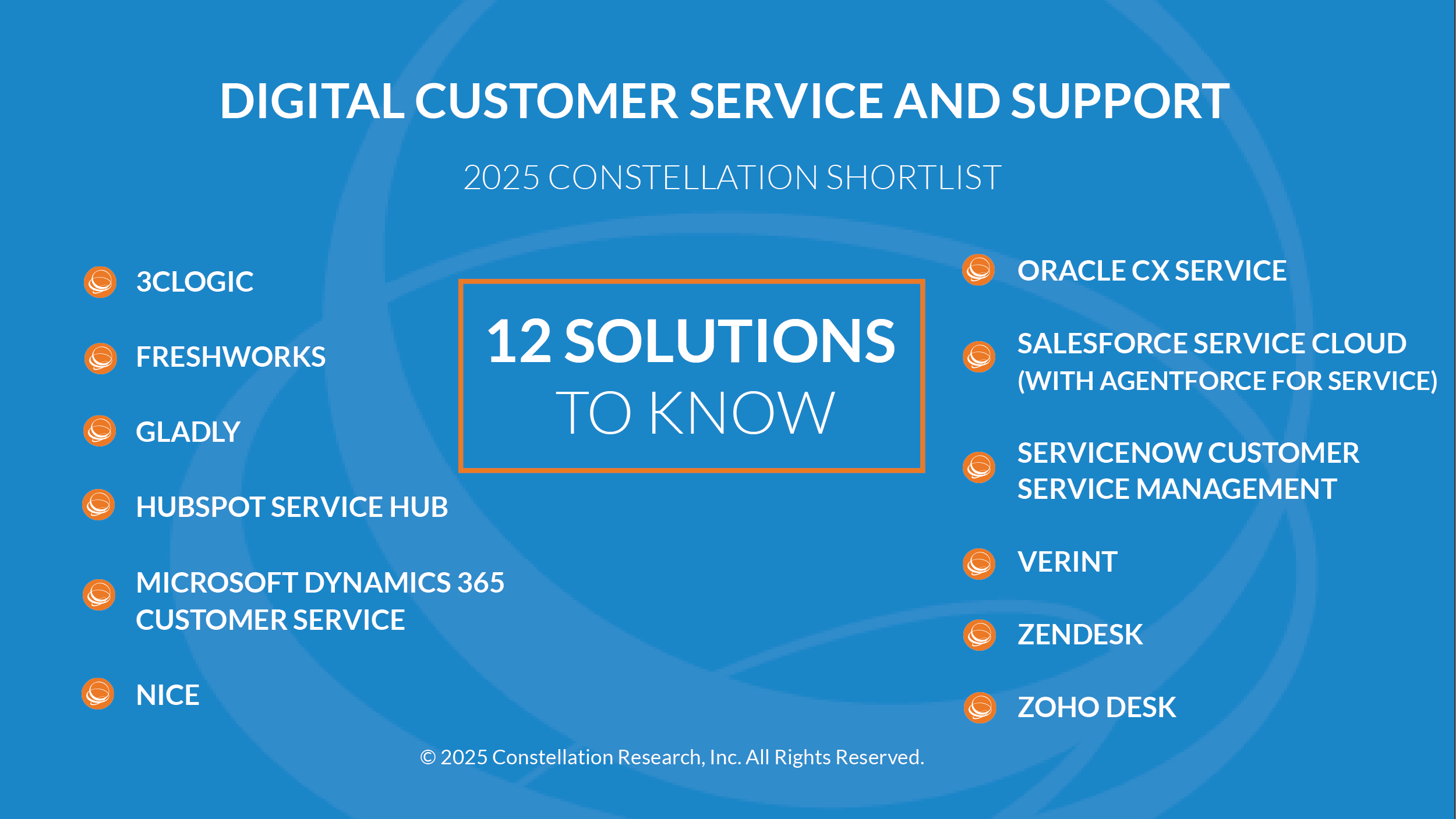 DIGITAL CUSTOMER SERVICE AND SUPPORT

2025 CONSTELLATION SHORTLIST

3CLOGIC

FRESHWORKS

GLADLY

HUBSPOT SERVICE HUB

MICROSOFT DYNAMICS 365 CUSTOMER SERVICE

NICE

12 SOLUTIONS TO KNOW

ORACLE CX SERVICE

SALESFORCE SERVICE CLOUD (WITH AGENTFORCE FOR SERVICE)

SERVICENOW CUSTOMER SERVICE MANAGEMENT

VERINT

ZENDESK

ZOHO DESK

© 2025 Constellation Research, Inc. All Rights Reserved.